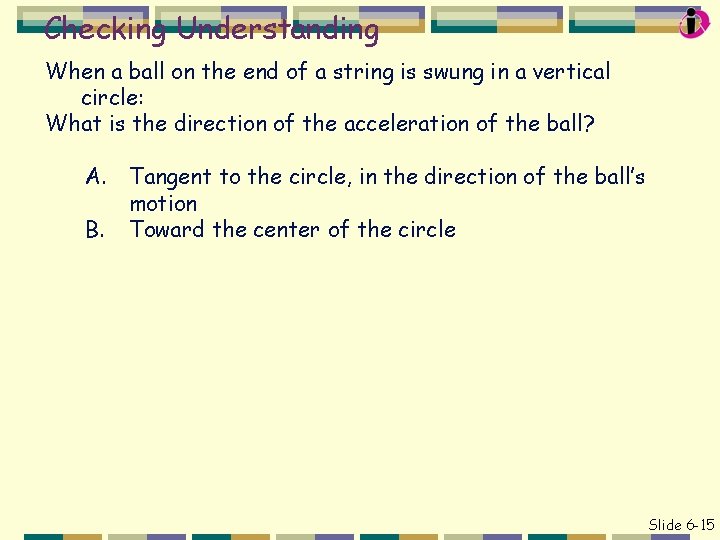 Checking Understanding

When a ball on the end of a string is swung in a vertical circle:
What is the direction of the acceleration of the ball?

A. Tangent to the circle, in the direction of the ball's motion
B. Toward the center of the circle

Slide 6-15